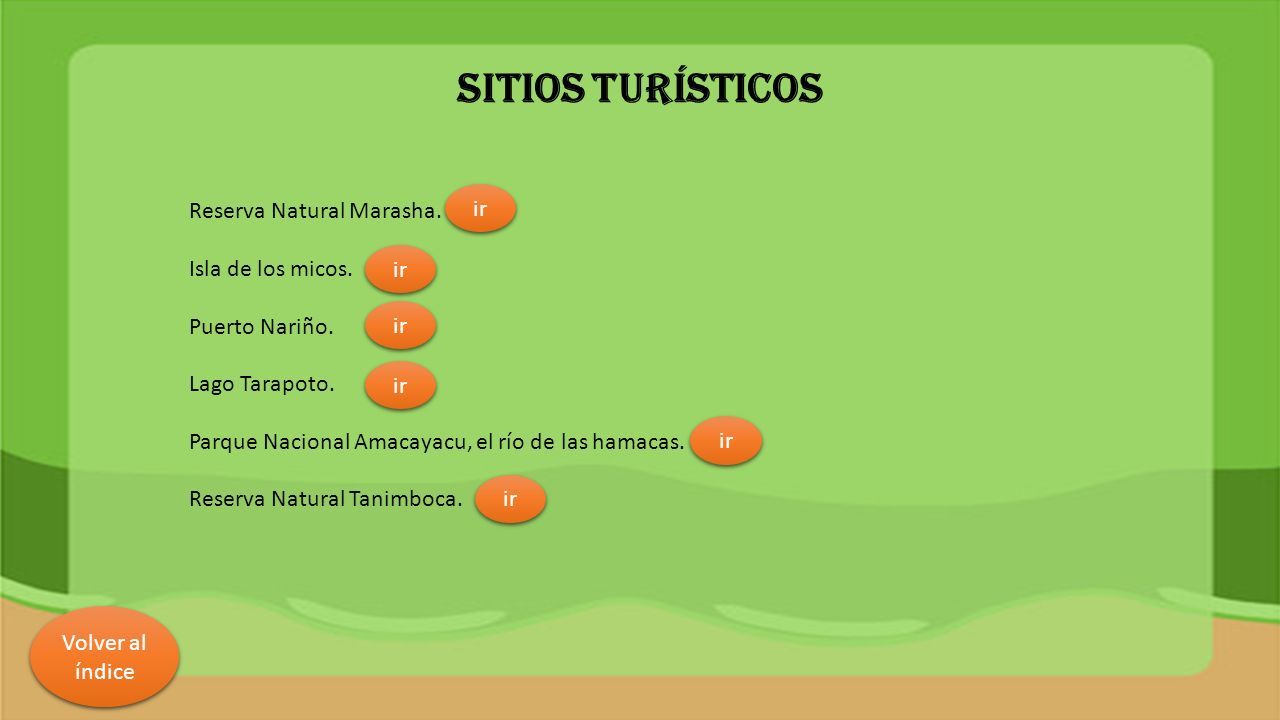 SITIOS TURÍSTICOS

Reserva Natural Marasha. ir

Isla de los micos. ir

Puerto Nariño. ir

Lago Tarapoto. ir

Parque Nacional Amacayacu, el río de las hamacas. ir

Reserva Natural Tanimboca. ir

Volver al índice